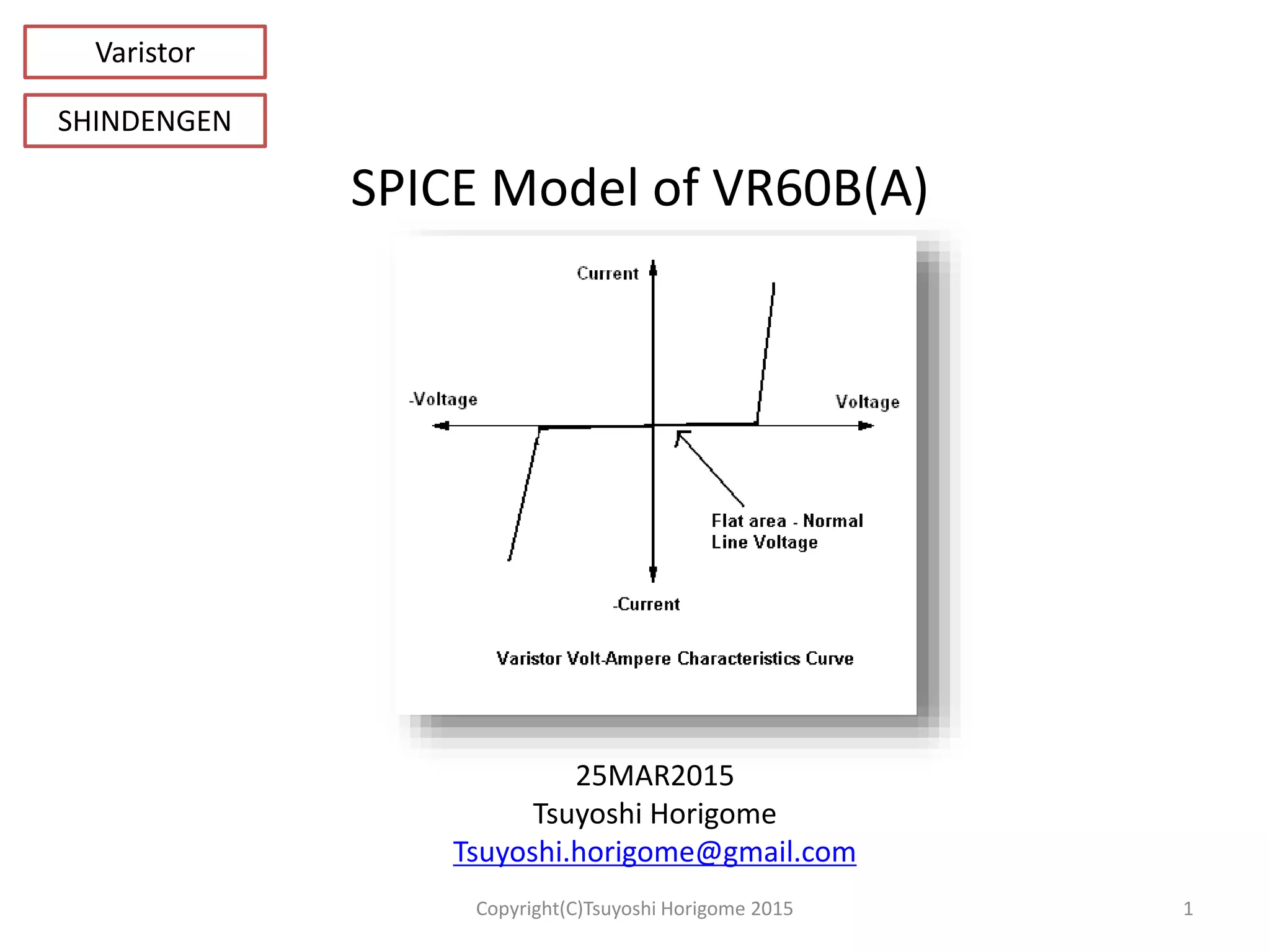 Varistor

SHINDENGEN

SPICE Model of VR60B(A)

Current

-Voltage

Voltage

Flat area - Normal Line Voltage

-Current

Varistor Volt-Ampere Characteristics Curve

25MAR2015
Tsuyoshi Horigome
Tsuyoshi.horigome@gmail.com

Copyright(C)Tsuyoshi Horigome 2015

1